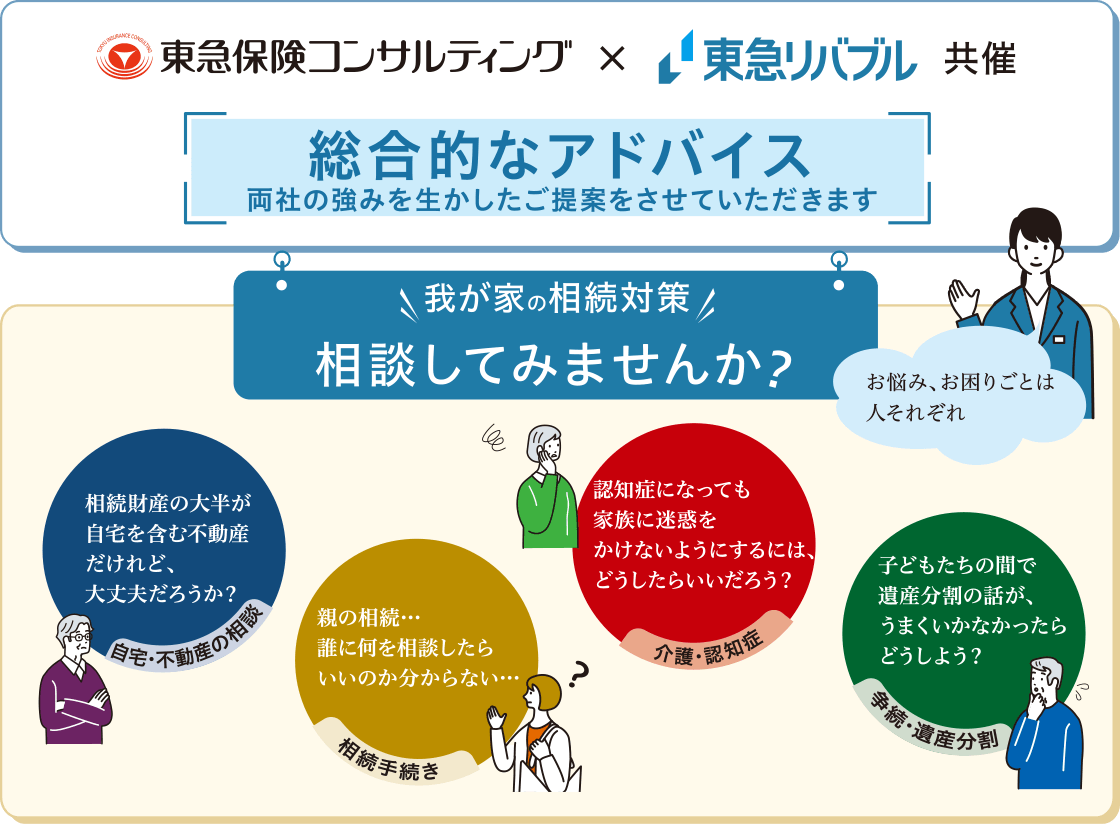 東急保険コンサルティング × 東急リバブル 共催

総合的なアドバイス
両社の強みを生かしたご提案をさせていただきます

我が家の相続対策
相談してみませんか？

お悩み、お困りごとは人それぞれ

相続財産の大半が自宅を含む不動産だけれど、大丈夫だろうか？
自宅・不動産の相談

親の相続…誰に何を相談したらいいのか分からない…
相続手続き

認知症になっても家族に迷惑をかけないようにするには、どうしたらいいだろう？
介護・認知症

子どもたちの間で遺産分割の話が、うまくいかなかったらどうしよう？
争続・遺産分割